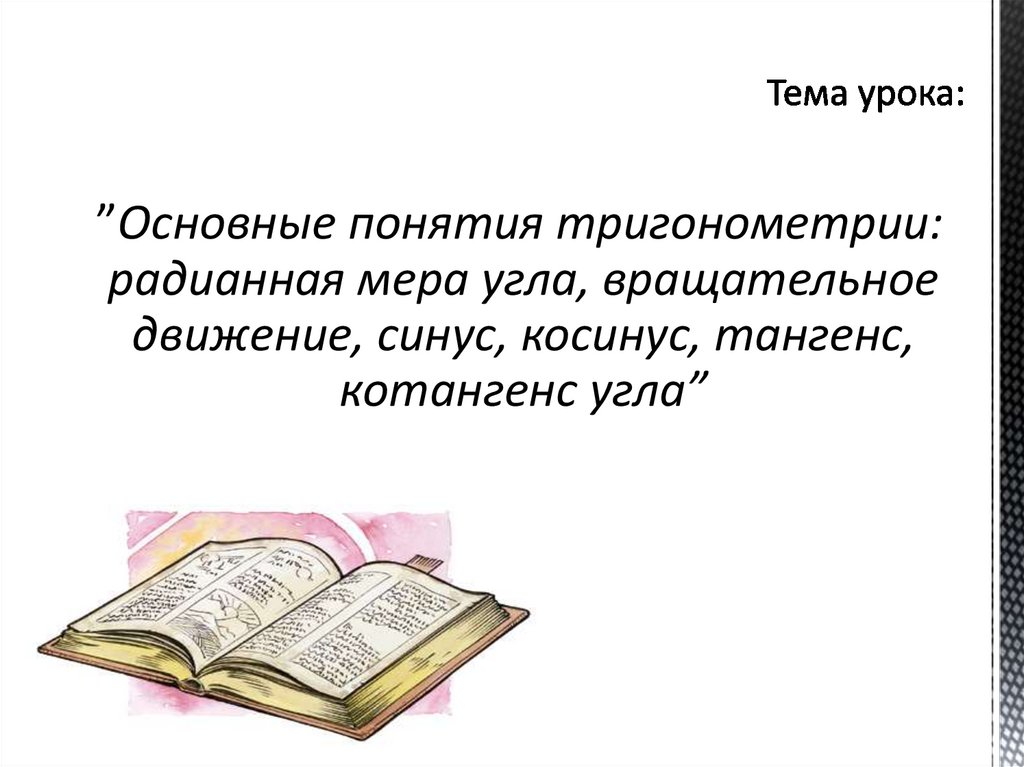 Тема урока:

”Основные понятия тригонометрии: радианная мера угла, вращательное движение, синус, косинус, тангенс, котангенс угла”